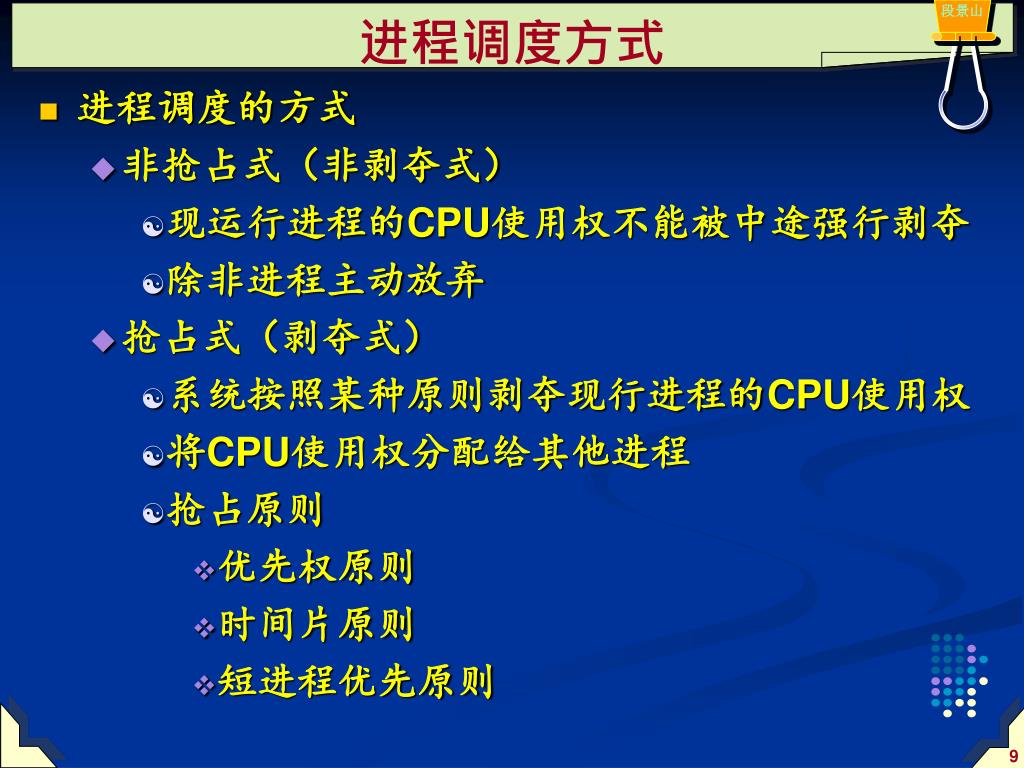 进程调度方式

段景山

进程调度的方式

非抢占式（非剥夺式）

现运行进程的CPU使用权不能被中途强行剥夺

除非进程主动放弃

抢占式（剥夺式）

系统按照某种原则剥夺现行进程的CPU使用权

将CPU使用权分配给其他进程

抢占原则

优先权原则

时间片原则

短进程优先原则

9